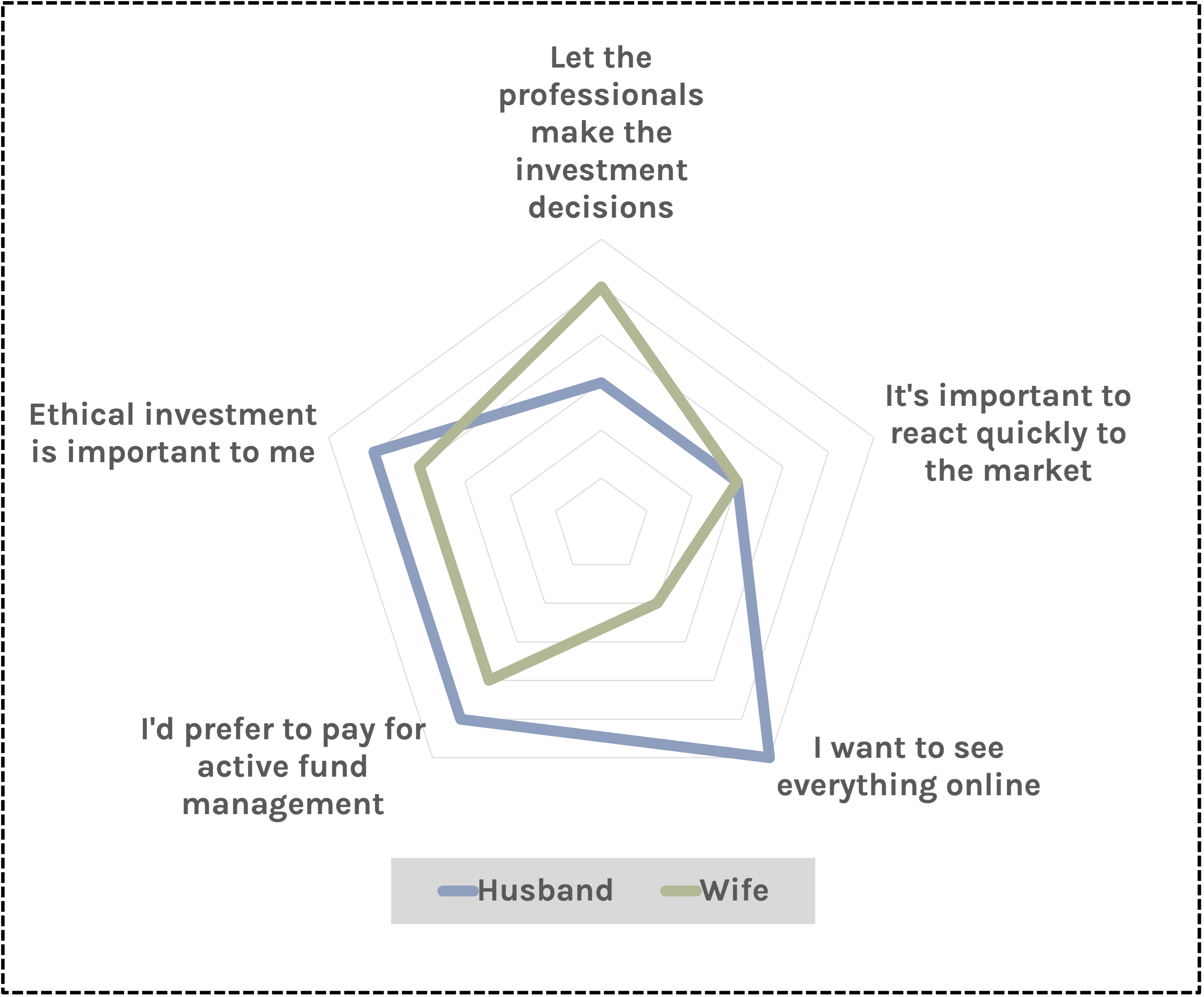 Let the professionals make the investment decisions

It's important to react quickly to the market

I want to see everything online

I'd prefer to pay for active fund management

Ethical investment is important to me

Husband Wife